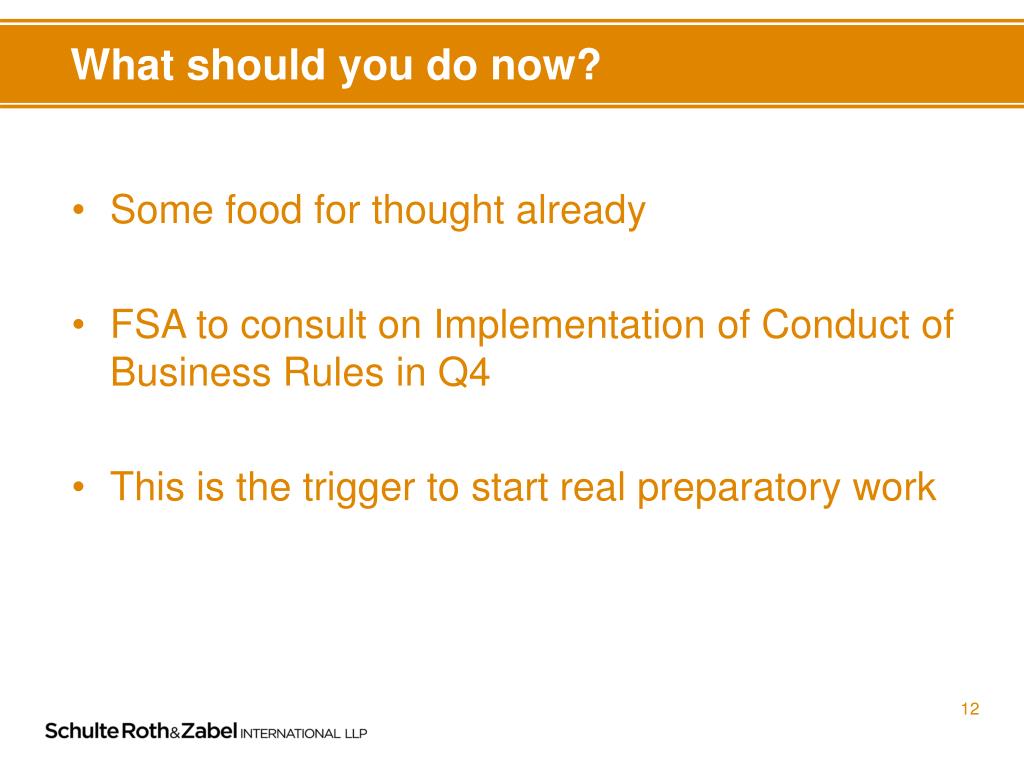 What should you do now?

• Some food for thought already

• FSA to consult on Implementation of Conduct of Business Rules in Q4

• This is the trigger to start real preparatory work

12

Schulte Roth&Zabel INTERNATIONAL LLP